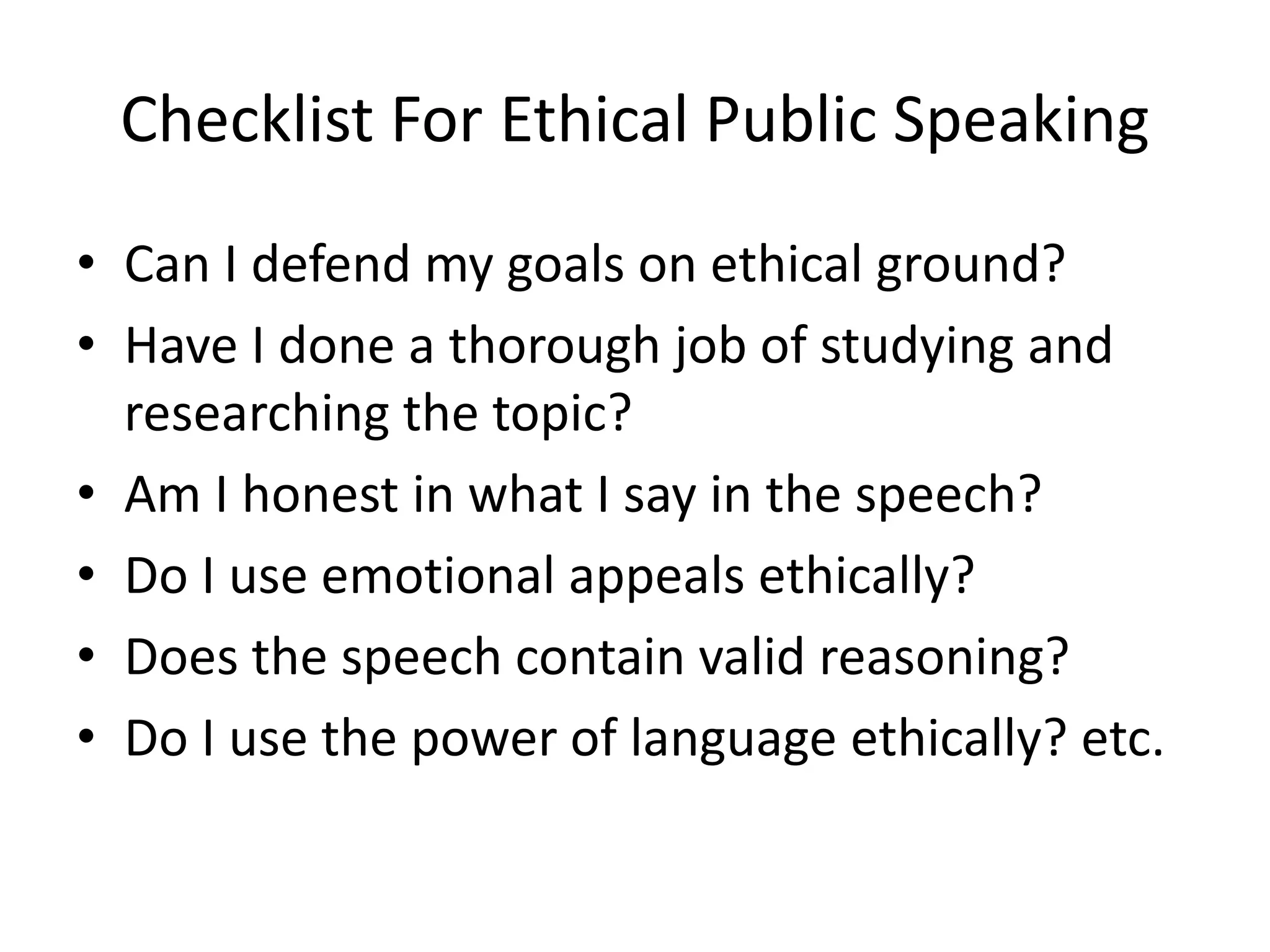 Checklist For Ethical Public Speaking

• Can I defend my goals on ethical ground?
• Have I done a thorough job of studying and researching the topic?
• Am I honest in what I say in the speech?
• Do I use emotional appeals ethically?
• Does the speech contain valid reasoning?
• Do I use the power of language ethically? etc.